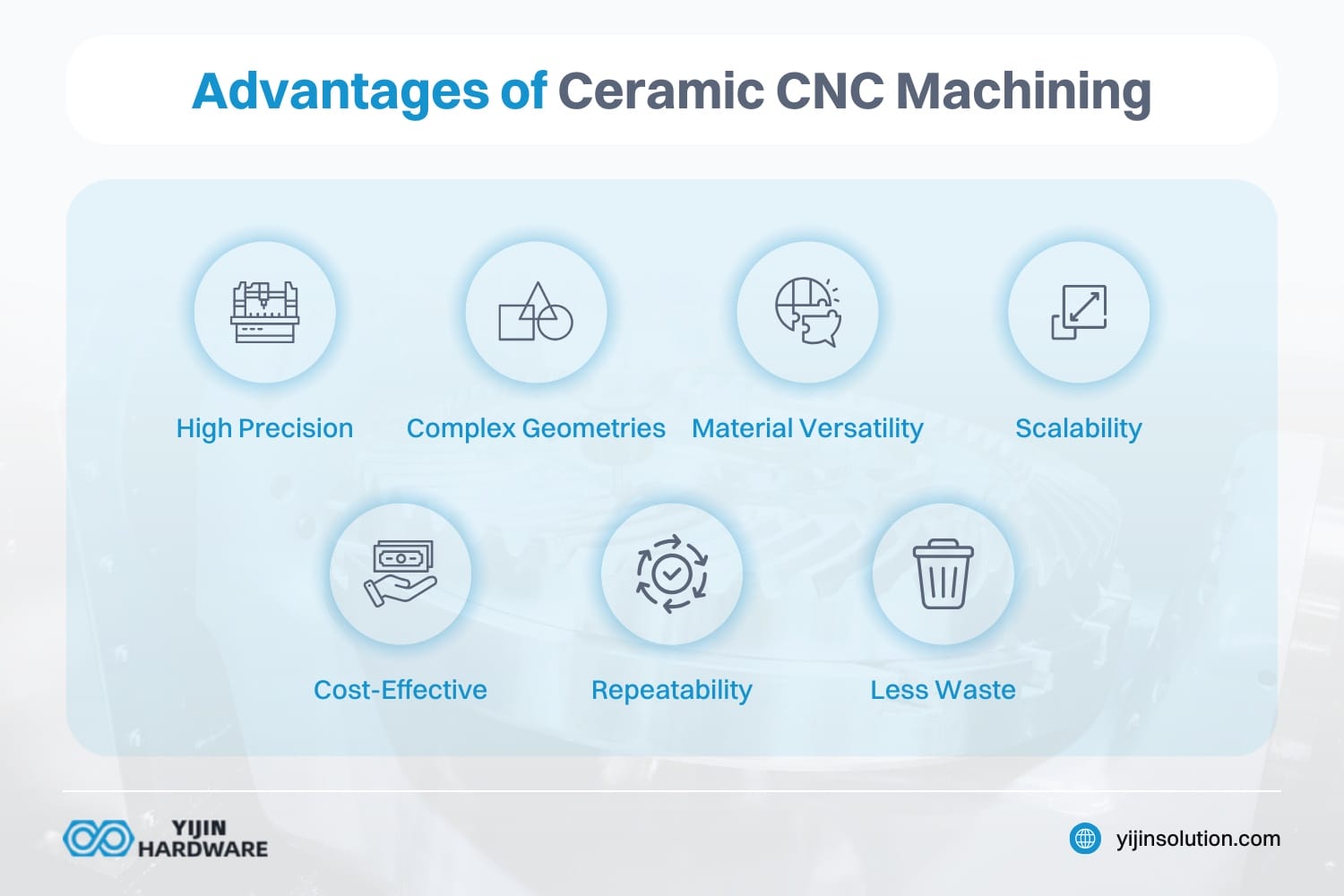 Advantages of Ceramic CNC Machining

High Precision

Complex Geometries

Material Versatility

Scalability

Cost-Effective

Repeatability

Less Waste

YIJIN HARDWARE

yijinsolution.com